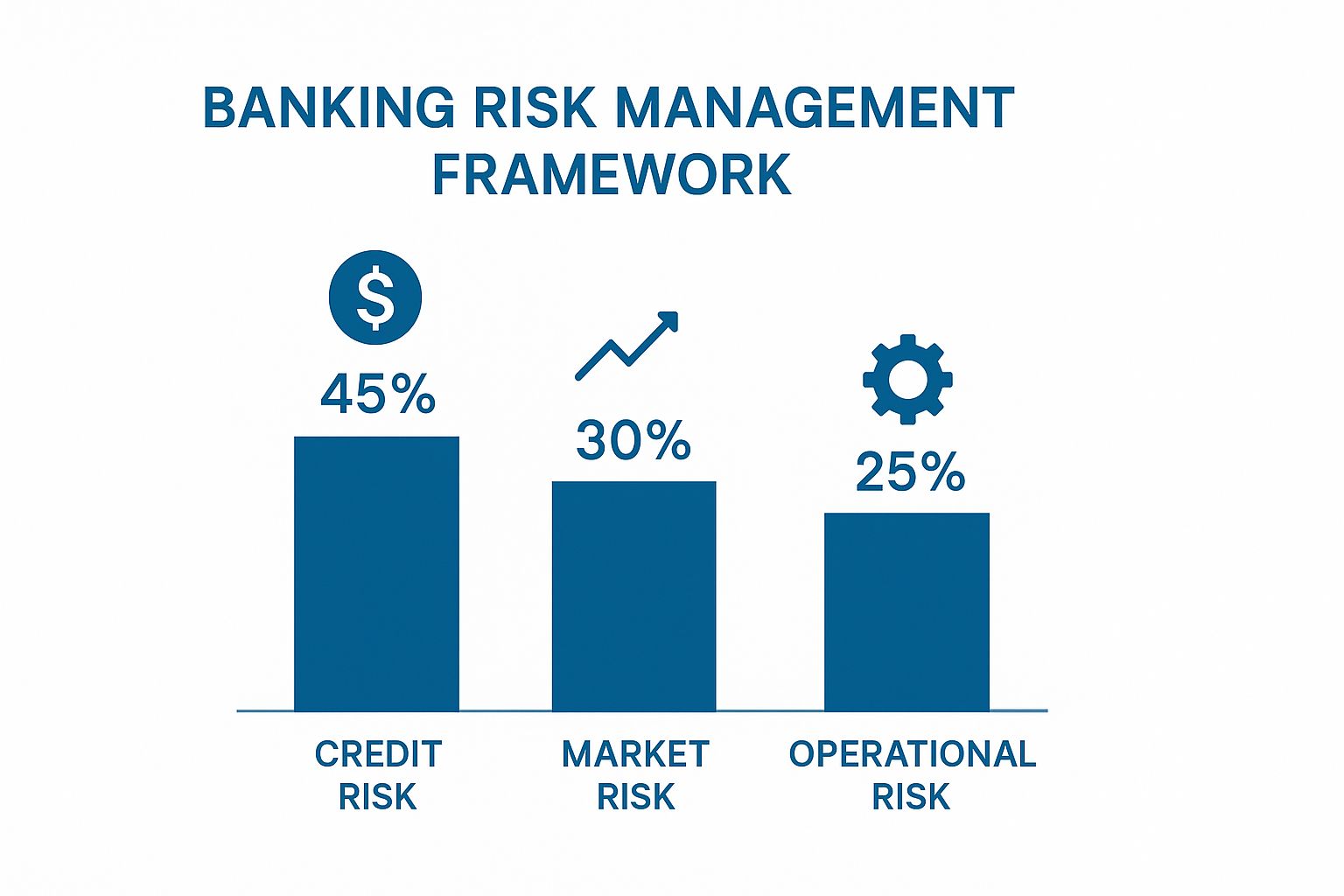 BANKING RISK MANAGEMENT FRAMEWORK

$

45%

30%

25%

CREDIT RISK

MARKET RISK

OPERATIONAL RISK